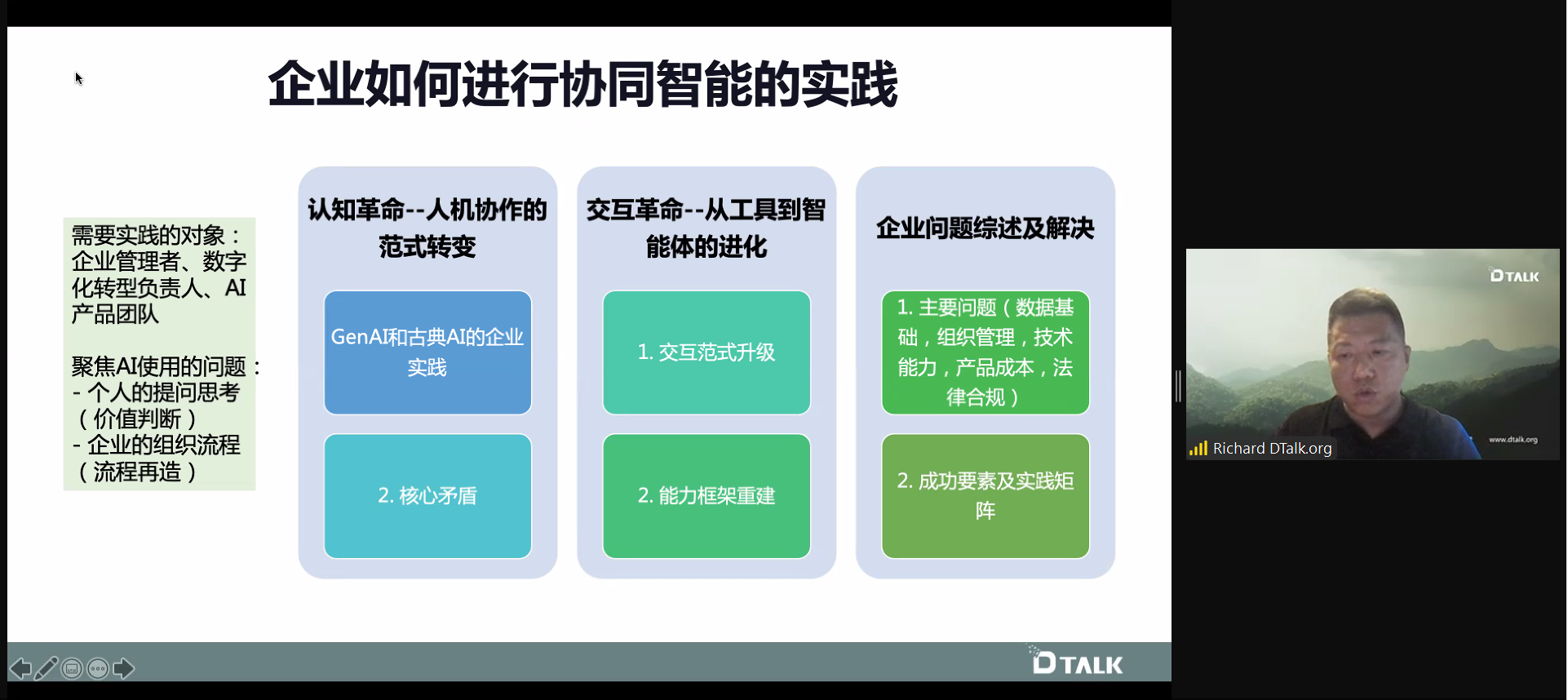 企业如何进行协同智能的实践

需要实践的对象：企业管理者、数字化转型负责人、AI产品团队

聚焦AI使用的问题：
- 个人的提问思考（价值判断）
- 企业的组织流程（流程再造）

认知革命--人机协作的范式转变

GenAI和古典AI的企业实践

2. 核心矛盾

交互革命--从工具到智能体的进化

1. 交互范式升级

2. 能力框架重建

企业问题综述及解决

1. 主要问题（数据基础，组织管理，技术能力，产品成本，法律合规）

2. 成功要素及实践矩阵

DTALK

DTALK

www.dtalk.org

Richard DTalk.org